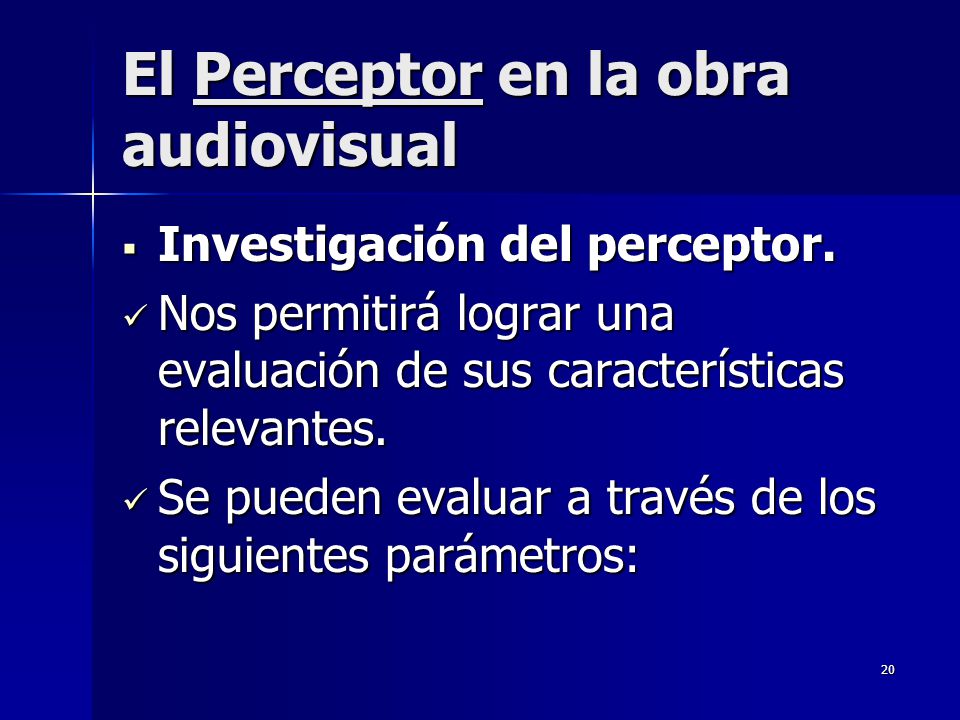 El Perceptor en la obra audiovisual

▪ Investigación del perceptor.

✓ Nos permitirá lograr una evaluación de sus características relevantes.

✓ Se pueden evaluar a través de los siguientes parámetros:

20